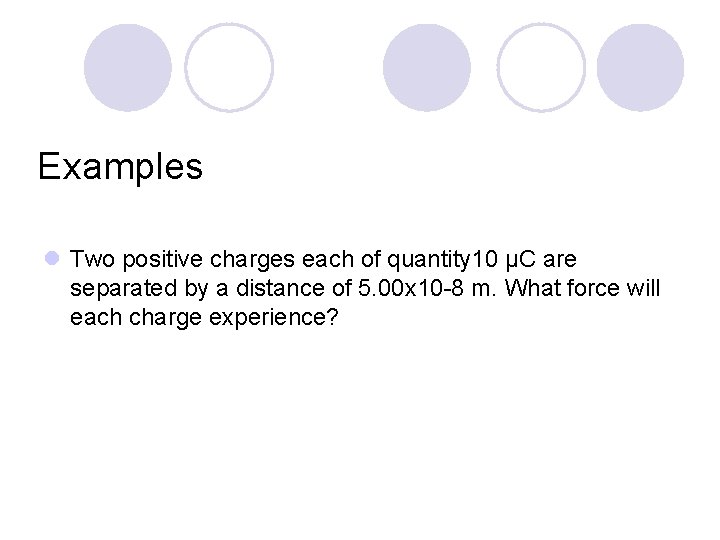 Examples

Two positive charges each of quantity10 μC are separated by a distance of 5.00x10-8 m. What force will each charge experience?